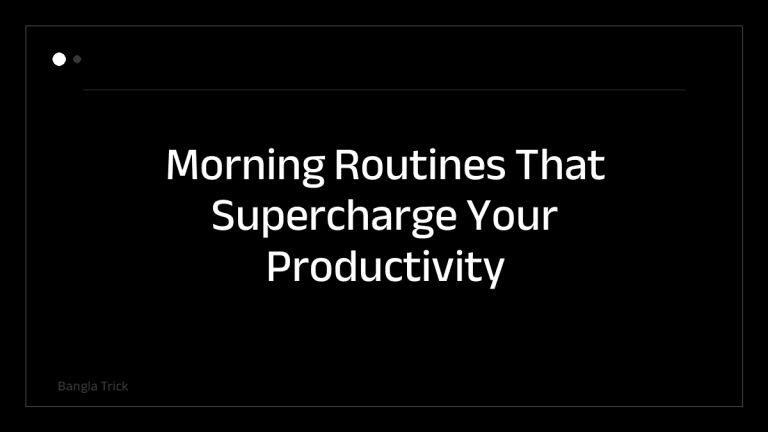 Morning Routines That Supercharge Your Productivity

Bangla Trick